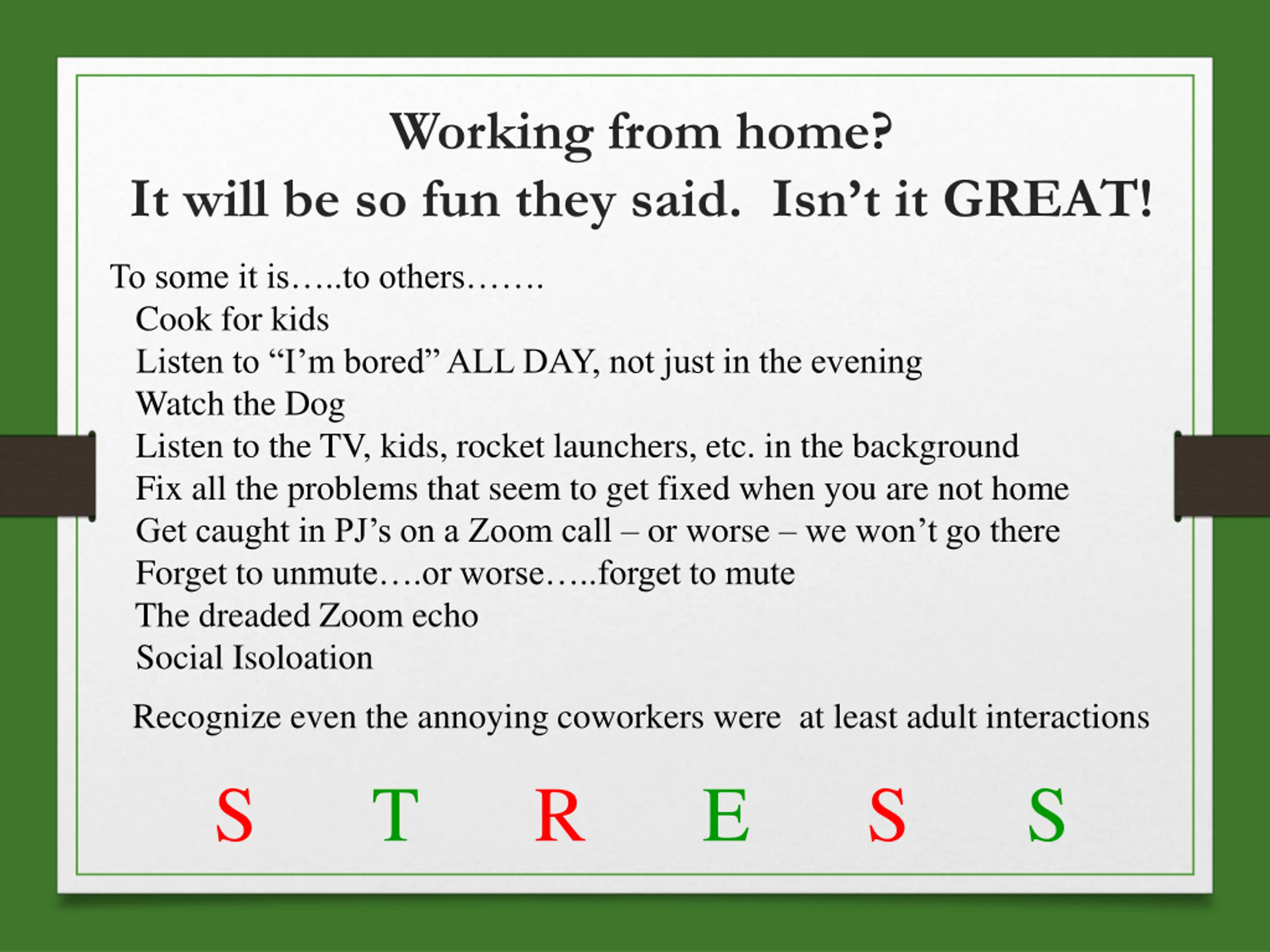 Working from home?
It will be so fun they said.  Isn't it GREAT!

To some it is…..to others…….
Cook for kids
Listen to "I'm bored" ALL DAY, not just in the evening
Watch the Dog
Listen to the TV, kids, rocket launchers, etc. in the background
Fix all the problems that seem to get fixed when you are not home
Get caught in PJ's on a Zoom call – or worse – we won't go there
Forget to unmute….or worse…..forget to mute
The dreaded Zoom echo
Social Isoloation

Recognize even the annoying coworkers were at least adult interactions

S T R E S S